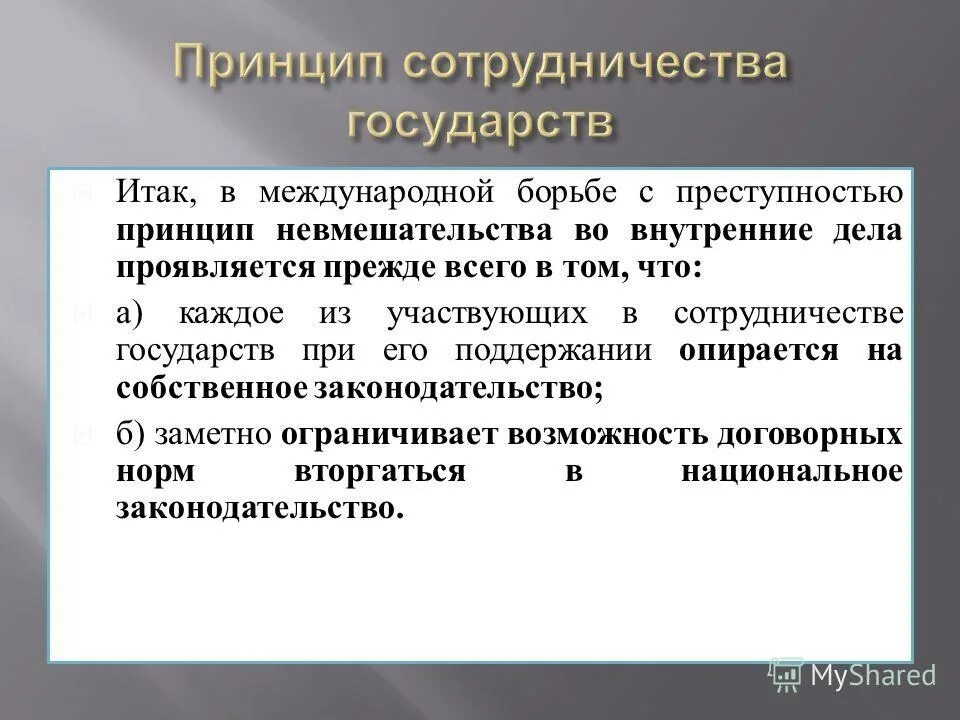 Принцип сотрудничества государств

Итак, в международной борьбе с преступностью принцип невмешательства во внутренние дела проявляется прежде всего в том, что:

а) каждое из участвующих в сотрудничестве государств при его поддержании опирается на собственное законодательство;

б) заметно ограничивает возможность договорных норм вторгаться в национальное законодательство.

MyShared